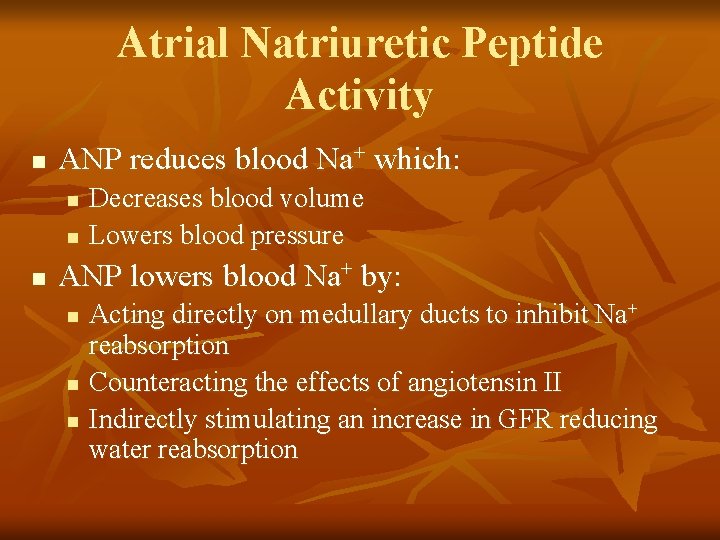 Atrial Natriuretic Peptide Activity

- ANP reduces blood $Na^+$ which:
  - Decreases blood volume
  - Lowers blood pressure
- ANP lowers blood $Na^+$ by:
  - Acting directly on medullary ducts to inhibit $Na^+$ reabsorption
  - Counteracting the effects of angiotensin II
  - Indirectly stimulating an increase in GFR reducing water reabsorption